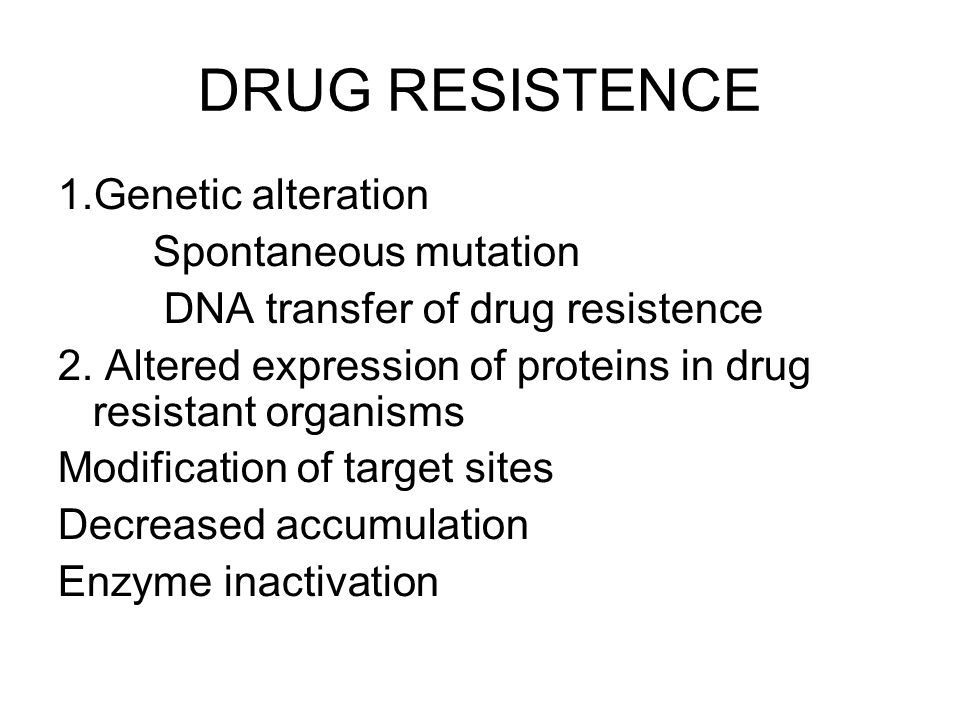 DRUG RESISTENCE

1.Genetic alteration

Spontaneous mutation

DNA transfer of drug resistence

2. Altered expression of proteins in drug resistant organisms

Modification of target sites

Decreased accumulation

Enzyme inactivation